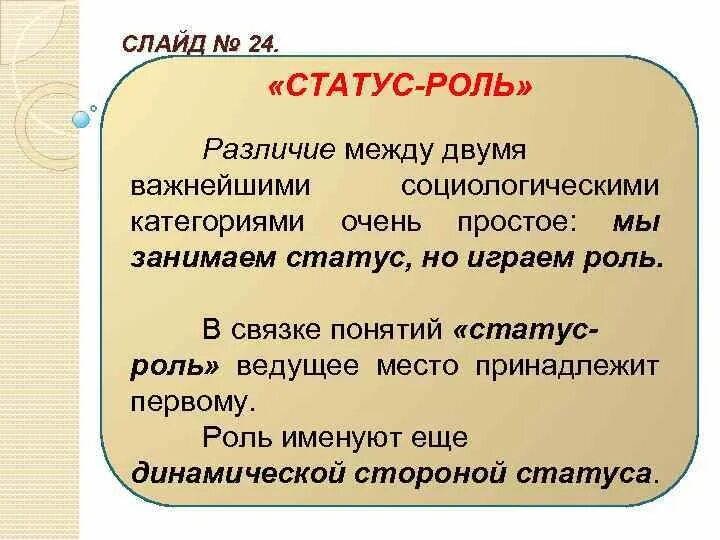 СЛАЙД № 24.

«СТАТУС-РОЛЬ»

Различие между двумя важнейшими социологическими категориями очень простое: мы занимаем статус, но играем роль.

В связке понятий «статус-роль» ведущее место принадлежит первому.

Роль именуют еще динамической стороной статуса.